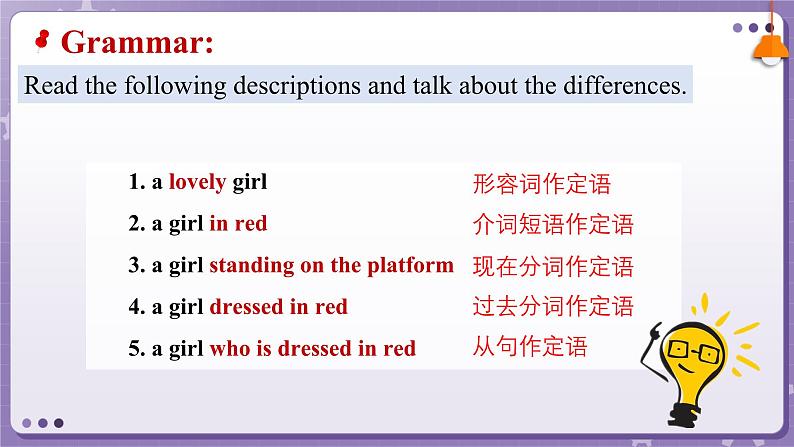 Grammar:

Read the following descriptions and talk about the differences.

1. a lovely girl 形容词作定语
2. a girl in red 介词短语作定语
3. a girl standing on the platform 现在分词作定语
4. a girl dressed in red 过去分词作定语
5. a girl who is dressed in red 从句作定语